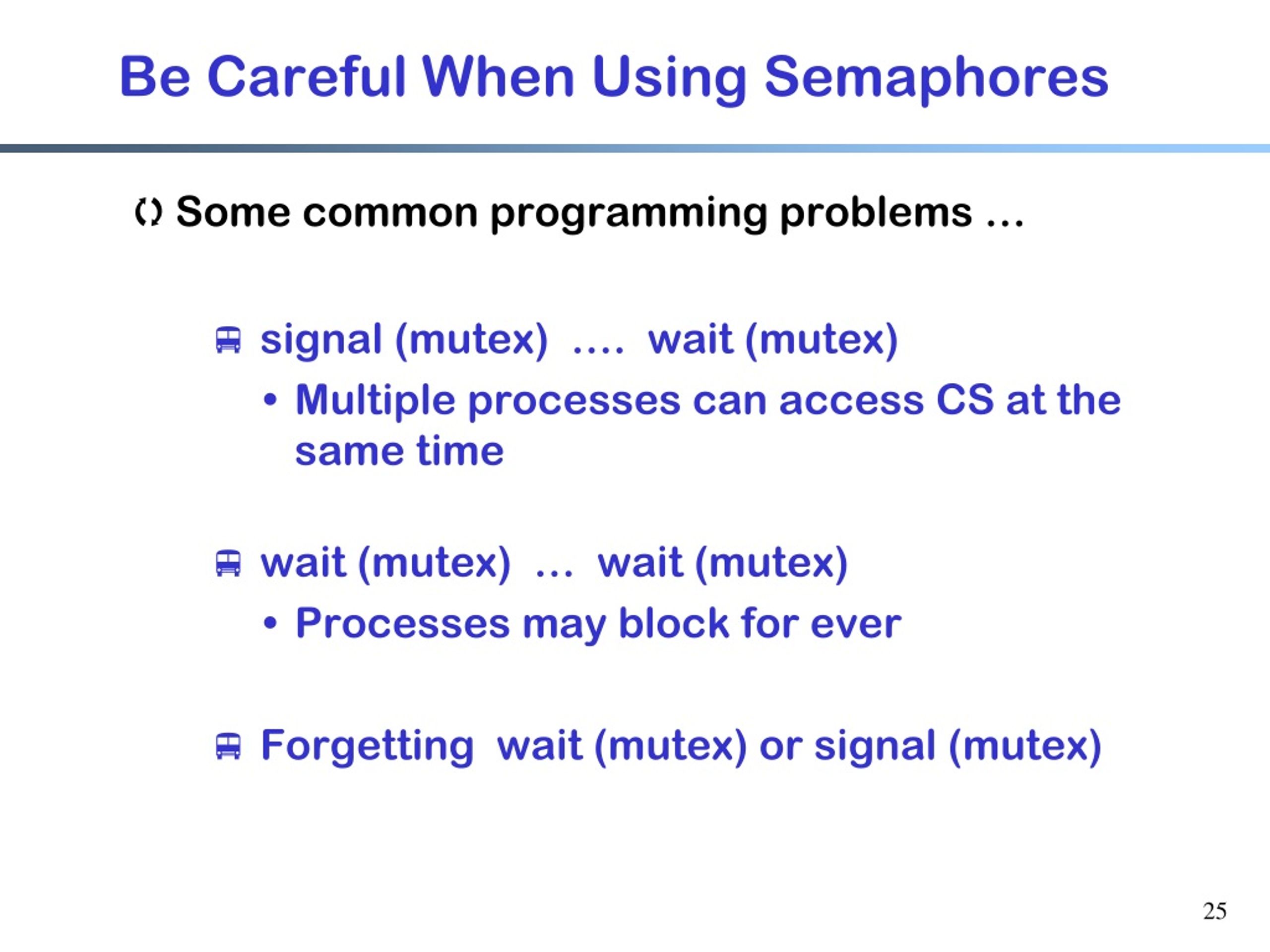 Be Careful When Using Semaphores

Some common programming problems …

signal (mutex) …. wait (mutex)

• Multiple processes can access CS at the same time

wait (mutex) … wait (mutex)

• Processes may block for ever

Forgetting wait (mutex) or signal (mutex)

25